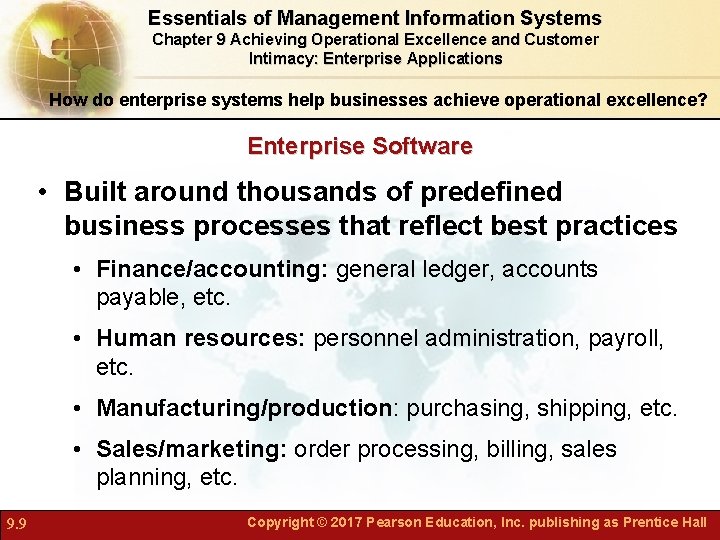 Essentials of Management Information Systems
Chapter 9 Achieving Operational Excellence and Customer Intimacy: Enterprise Applications

How do enterprise systems help businesses achieve operational excellence?

Enterprise Software

• Built around thousands of predefined business processes that reflect best practices

• Finance/accounting: general ledger, accounts payable, etc.

• Human resources: personnel administration, payroll, etc.

• Manufacturing/production: purchasing, shipping, etc.

• Sales/marketing: order processing, billing, sales planning, etc.

9.9

Copyright © 2017 Pearson Education, Inc. publishing as Prentice Hall